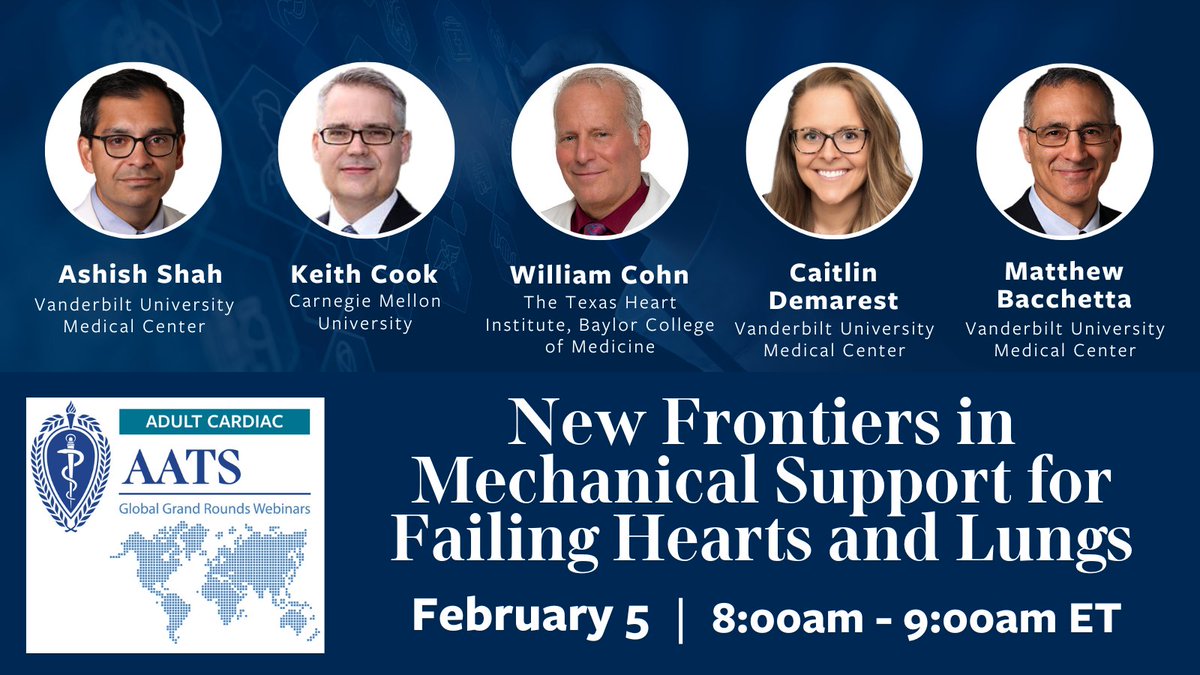 Ashish Shah
Vanderbilt University Medical Center

Keith Cook
Carnegie Mellon University

William Cohn
The Texas Heart Institute, Baylor College of Medicine

Caitlin Demarest
Vanderbilt University Medical Center

Matthew Bacchetta
Vanderbilt University Medical Center

ADULT CARDIAC
AATS
Global Grand Rounds Webinars

New Frontiers in Mechanical Support for Failing Hearts and Lungs

February 5 | 8:00am - 9:00am ET